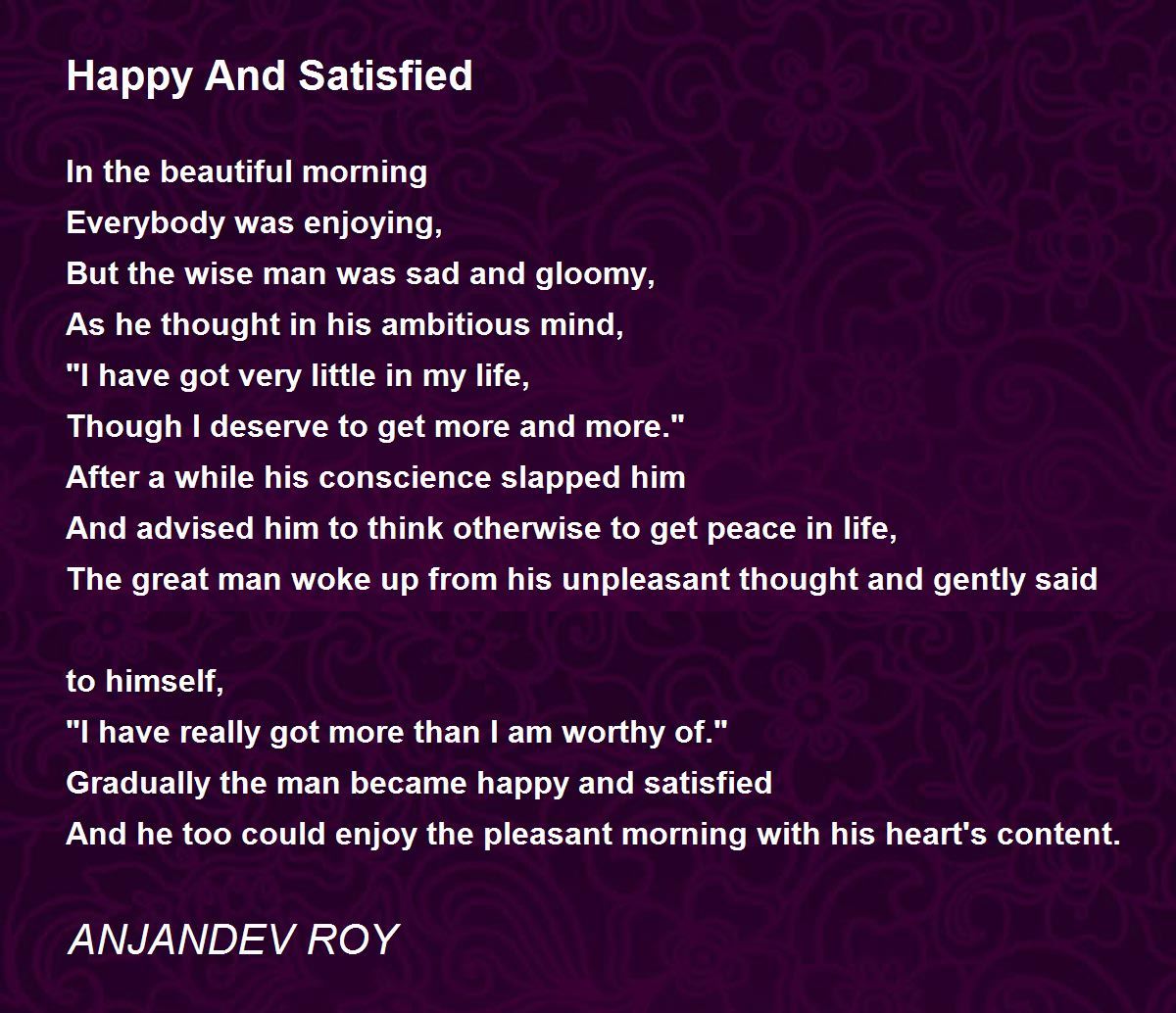 Happy And Satisfied

In the beautiful morning
Everybody was enjoying,
But the wise man was sad and gloomy,
As he thought in his ambitious mind,
"I have got very little in my life,
Though I deserve to get more and more."
After a while his conscience slapped him
And advised him to think otherwise to get peace in life,
The great man woke up from his unpleasant thought and gently said

to himself,
"I have really got more than I am worthy of."
Gradually the man became happy and satisfied
And he too could enjoy the pleasant morning with his heart's content.

ANJANDEV ROY